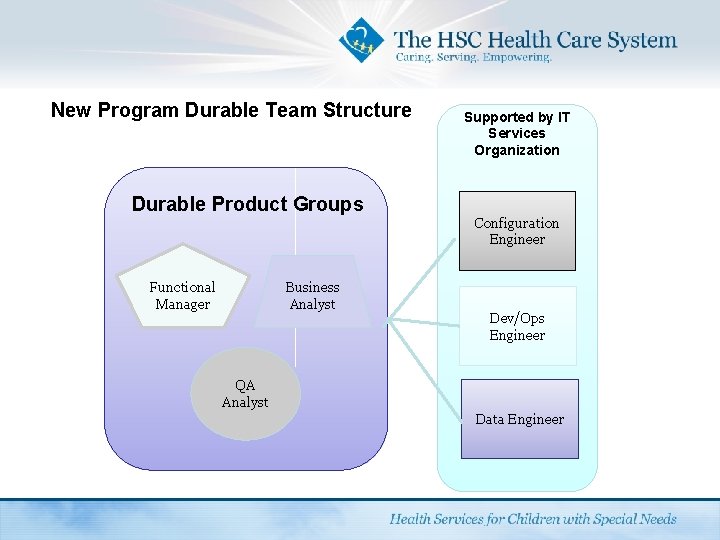 The HSC Health Care System
Caring. Serving. Empowering.

New Program Durable Team Structure

Durable Product Groups

Functional Manager

Business Analyst

QA Analyst

Supported by IT Services Organization

Configuration Engineer

Dev/Ops Engineer

Data Engineer

Health Services for Children with Special Needs